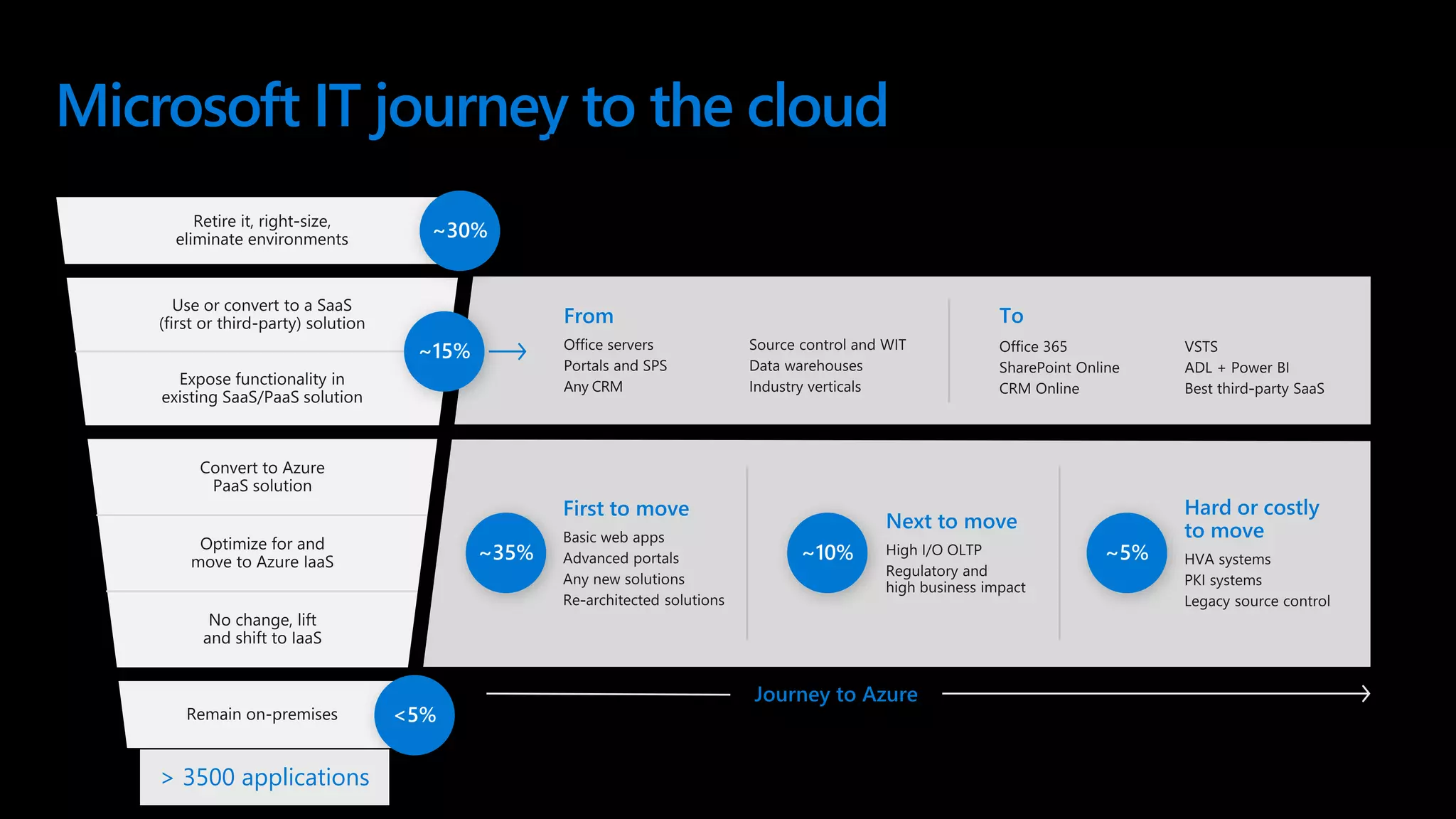 Microsoft IT journey to the cloud

Retire it, right-size, eliminate environments

~30%

Use or convert to a SaaS (first or third-party) solution

Expose functionality in existing SaaS/PaaS solution

~15%

From

Office servers
Portals and SPS
Any CRM

Source control and WIT
Data warehouses
Industry verticals

To

Office 365
SharePoint Online
CRM Online

VSTS
ADL + Power BI
Best third-party SaaS

Convert to Azure PaaS solution

Optimize for and move to Azure IaaS

No change, lift and shift to IaaS

~35%

First to move

Basic web apps
Advanced portals
Any new solutions
Re-architected solutions

~10%

Next to move

High I/O OLTP
Regulatory and high business impact

~5%

Hard or costly to move

HVA systems
PKI systems
Legacy source control

Remain on-premises

<5%

Journey to Azure

> 3500 applications